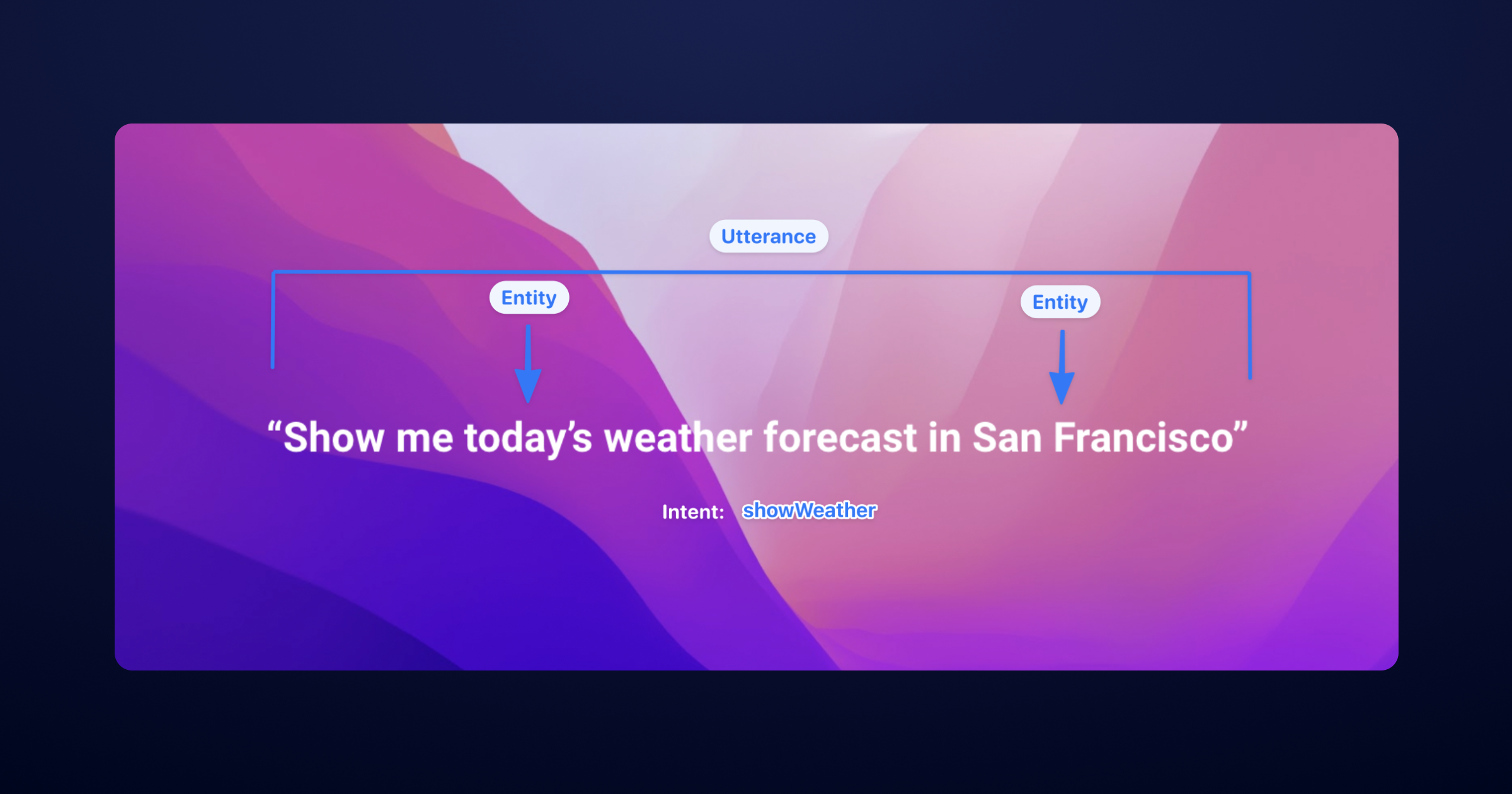 Utterance

Entity

Entity

“Show me today’s weather forecast in San Francisco”

Intent: showWeather